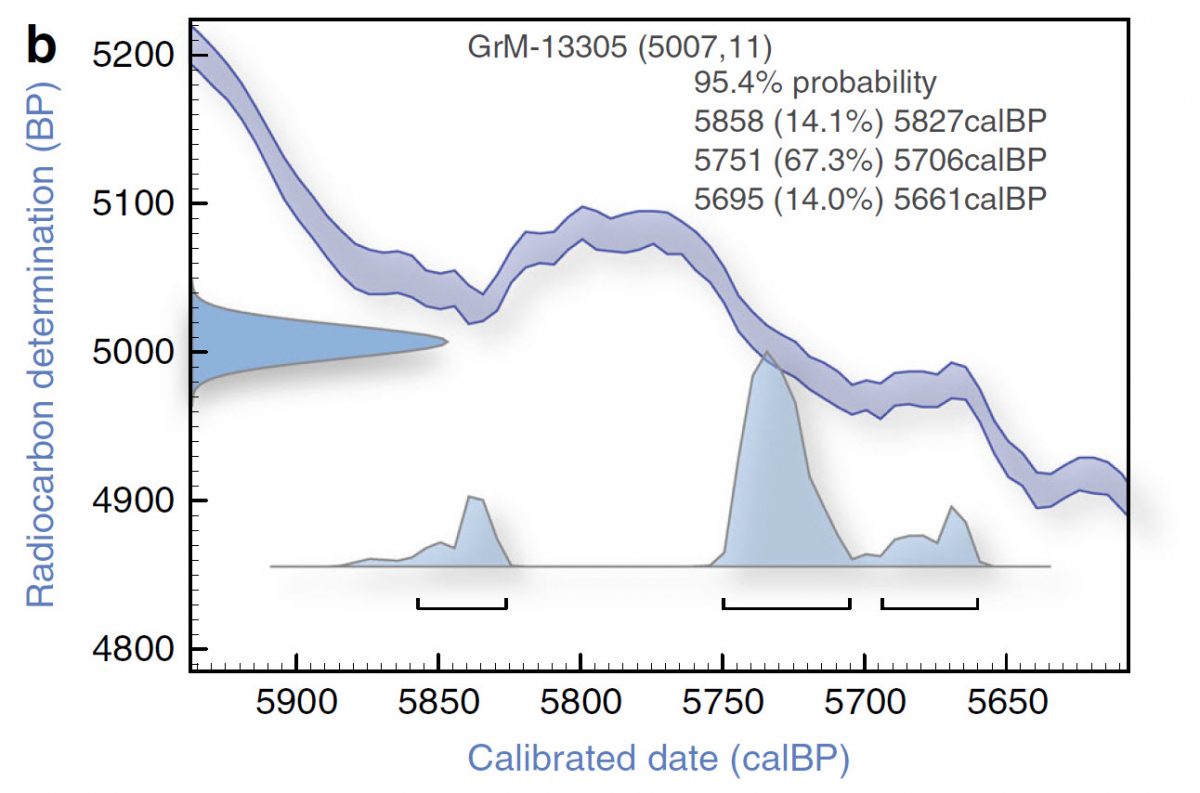 b

GrM-13305 (5007,11)
95.4% probability
5858 (14.1%) 5827calBP
5751 (67.3%) 5706calBP
5695 (14.0%) 5661calBP

Radiocarbon determination (BP)

5200
5100
5000
4900
4800

5900
5850
5800
5750
5700
5650

Calibrated date (calBP)